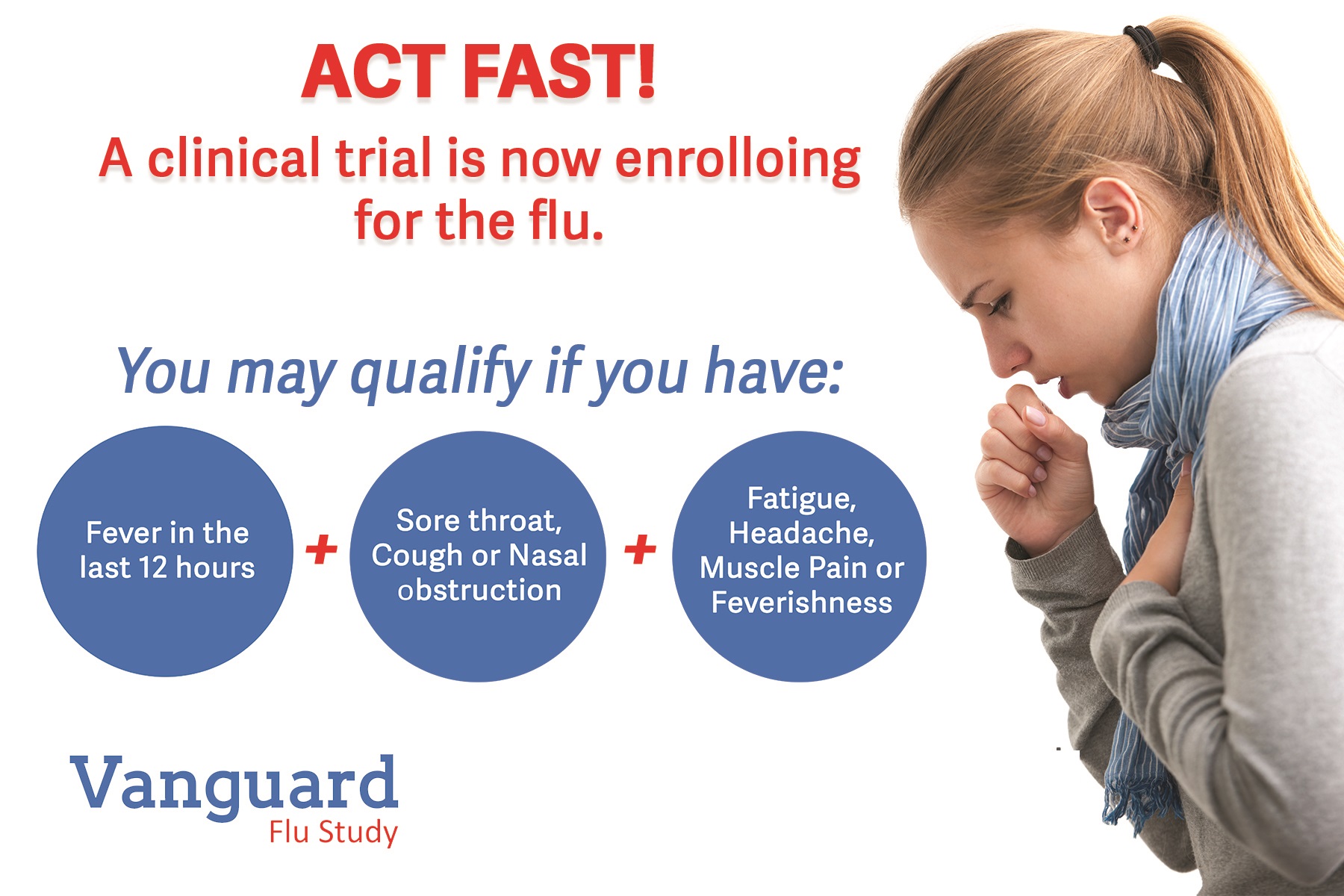 ACT FAST!

A clinical trial is now enrolloing for the flu.

You may qualify if you have:

Fever in the last 12 hours

+

Sore throat, Cough or Nasal obstruction

+

Fatigue, Headache, Muscle Pain or Feverishness

Vanguard
Flu Study